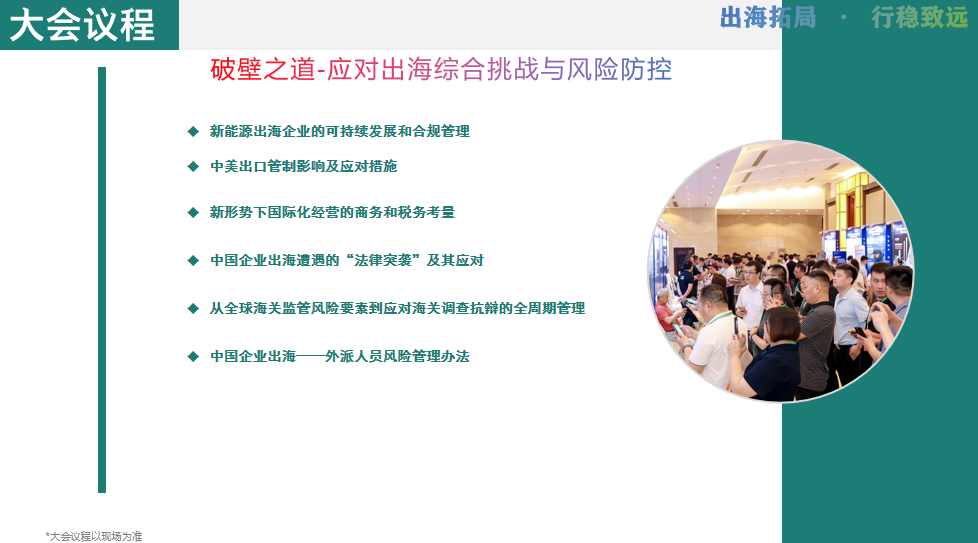 大会议程

出海拓局 · 行稳致远

破壁之道-应对出海综合挑战与风险防控

◆ 新能源出海企业的可持续发展和合规管理

◆ 中美出口管制影响及应对措施

◆ 新形势下国际化经营的商务和税务考量

◆ 中国企业出海遭遇的“法律突袭”及其应对

◆ 从全球海关监管风险要素到应对海关调查抗辩的全周期管理

◆ 中国企业出海——外派人员风险管理办法

*大会议程以现场为准